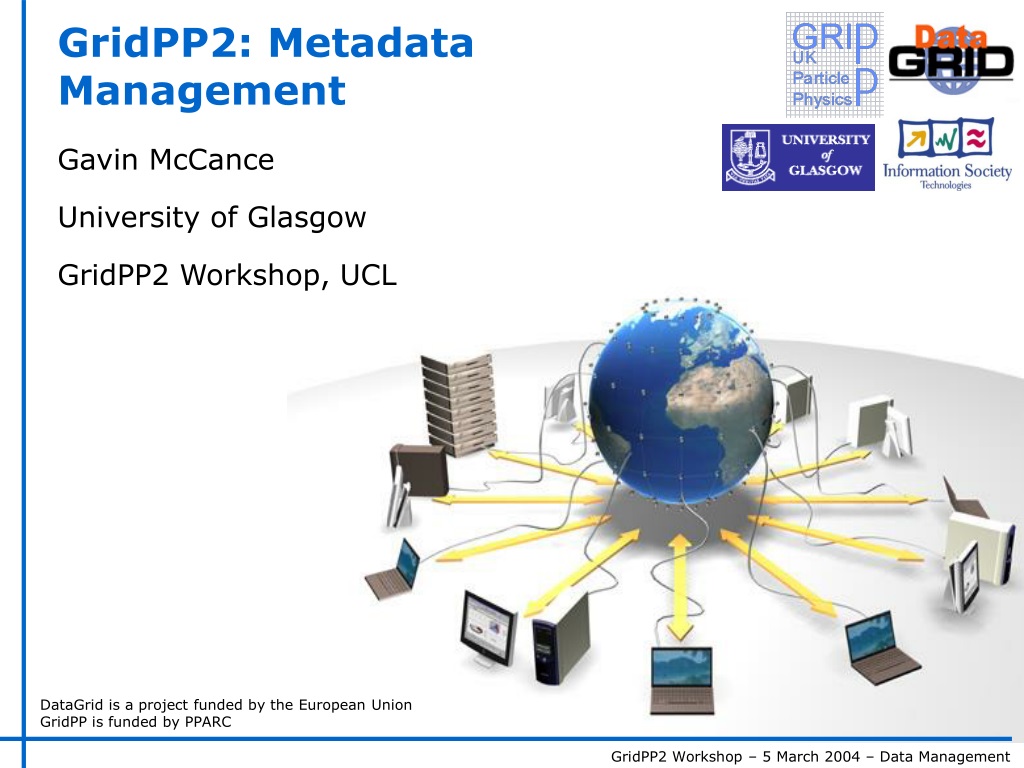 GridPP2: Metadata Management

Gavin McCance

University of Glasgow

GridPP2 Workshop, UCL

GRID UK Particle Physics PP

Data GRID

UNIVERSITY of GLASGOW

Information Society Technologies

DataGrid is a project funded by the European Union
GridPP is funded by PPARC

GridPP2 Workshop – 5 March 2004 – Data Management